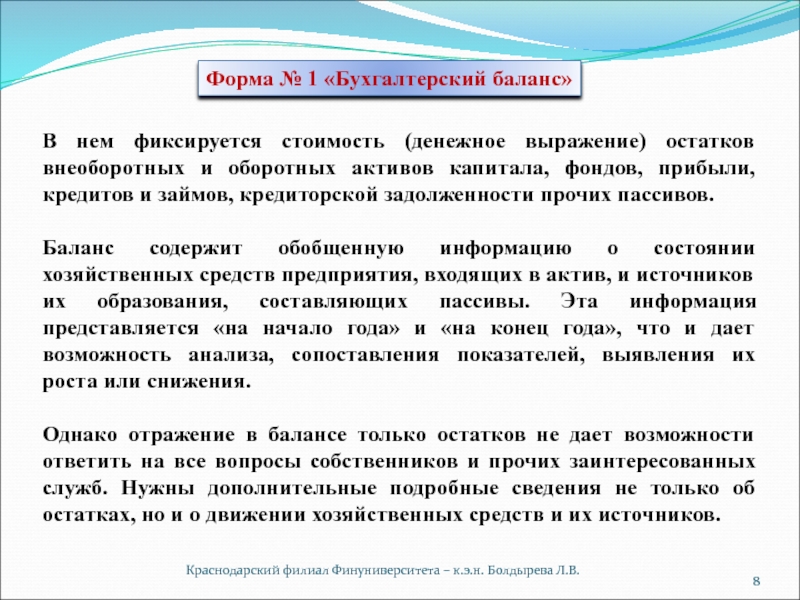 Форма № 1 «Бухгалтерский баланс»

В нем фиксируется стоимость (денежное выражение) остатков внеоборотных и оборотных активов капитала, фондов, прибыли, кредитов и займов, кредиторской задолженности прочих пассивов.

Баланс содержит обобщенную информацию о состоянии хозяйственных средств предприятия, входящих в актив, и источников их образования, составляющих пассивы. Эта информация представляется «на начало года» и «на конец года», что и дает возможность анализа, сопоставления показателей, выявления их роста или снижения.

Однако отражение в балансе только остатков не дает возможности ответить на все вопросы собственников и прочих заинтересованных служб. Нужны дополнительные подробные сведения не только об остатках, но и о движении хозяйственных средств и их источников.

Краснодарский филиал Финуниверситета – к.э.н. Болдырева Л.В.

8